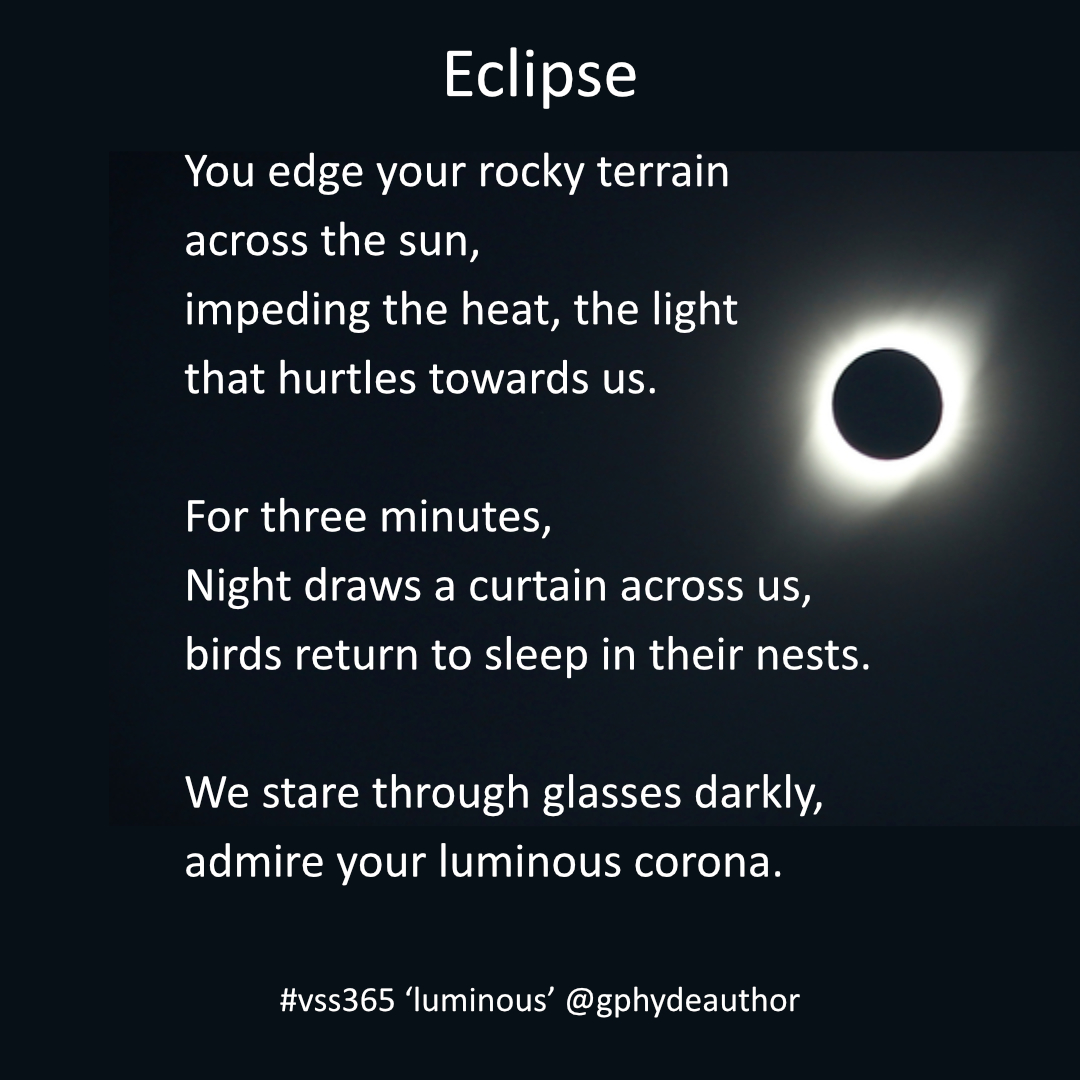 Eclipse

You edge your rocky terrain
across the sun,
impeding the heat, the light
that hurtles towards us.

For three minutes,
Night draws a curtain across us,
birds return to sleep in their nests.

We stare through glasses darkly,
admire your luminous corona.

#vss365 ‘luminous’ @gphydeauthor